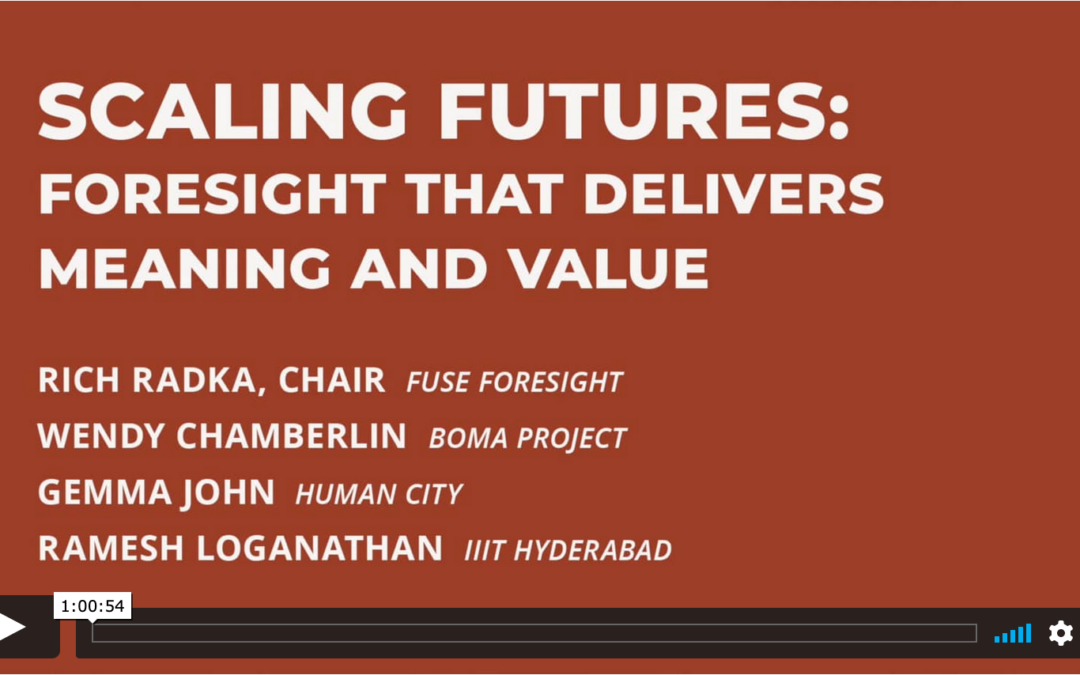 SCALING FUTURES:
FORESIGHT THAT DELIVERS MEANING AND VALUE

RICH RADKA, CHAIR FUSE FORESIGHT
WENDY CHAMBERLIN BOMA PROJECT
GEMMA JOHN HUMAN CITY
RAMESH LOGANATHAN IIIT HYDERABAD

1:00:54